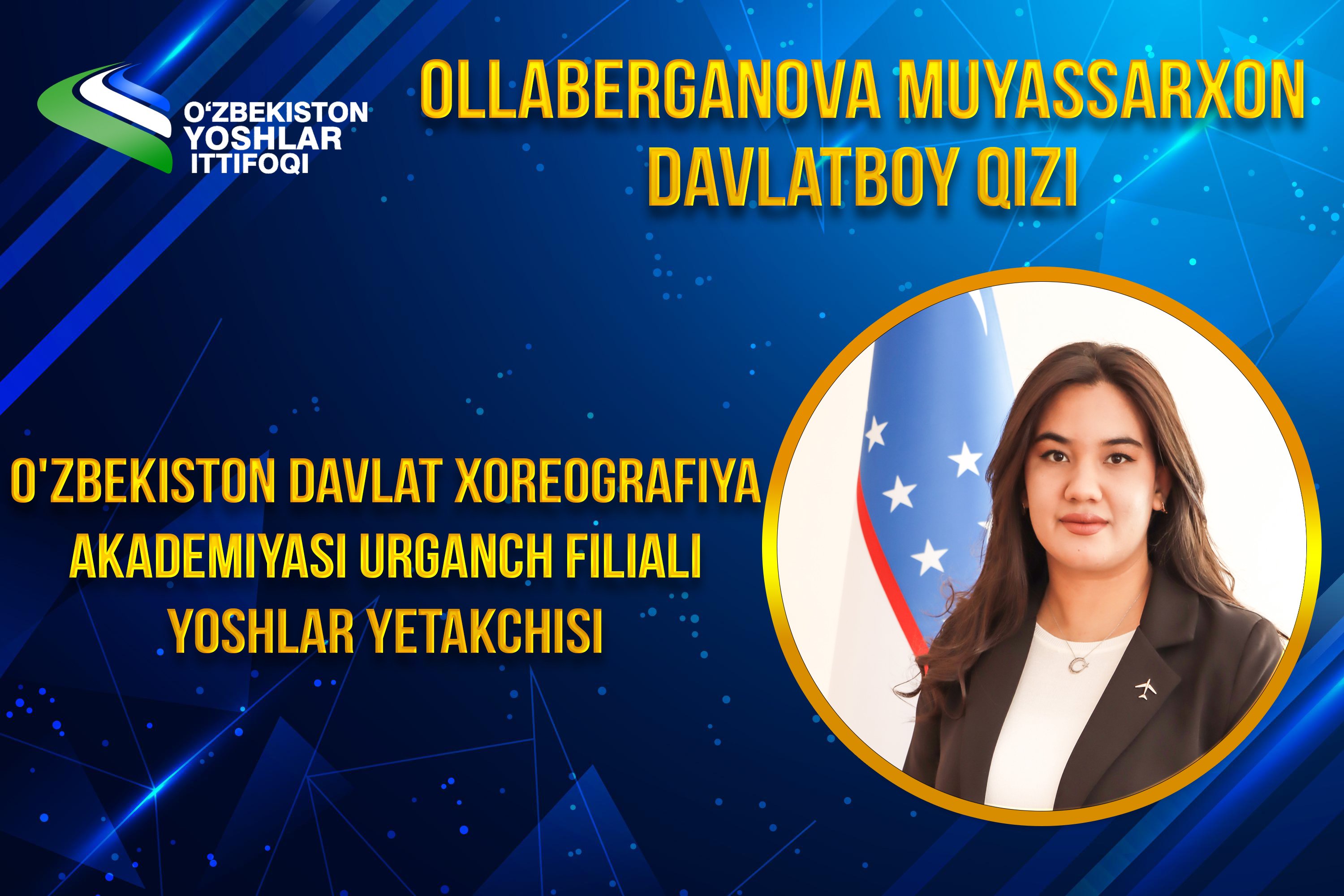 O‘ZBEKISTON YOSHLAR ITTIFOQI

OLLABERGANOVA MUYASSARXON DAVLATBOY QIZI

O'ZBEKISTON DAVLAT XOREOGRAFIYA AKADEMIYASI URGANCH FILIALI YOSHLAR YETAKCHISI